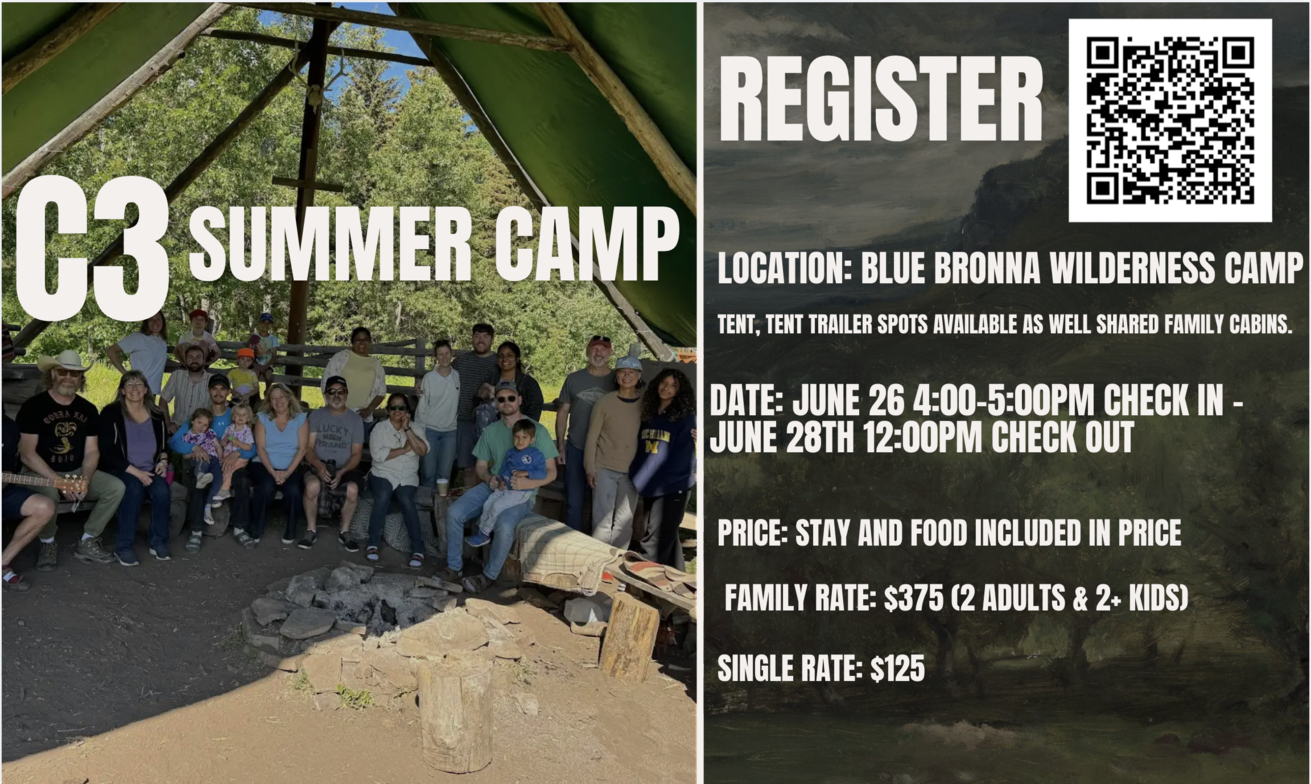 C3 SUMMER CAMP

REGISTER

LOCATION: BLUE BRONNA WILDERNESS CAMP

TENT, TENT TRAILER SPOTS AVAILABLE AS WELL SHARED FAMILY CABINS.

DATE: JUNE 26 4:00-5:00PM CHECK IN - JUNE 28TH 12:00PM CHECK OUT

PRICE: STAY AND FOOD INCLUDED IN PRICE

FAMILY RATE: $375 (2 ADULTS & 2+ KIDS)

SINGLE RATE: $125